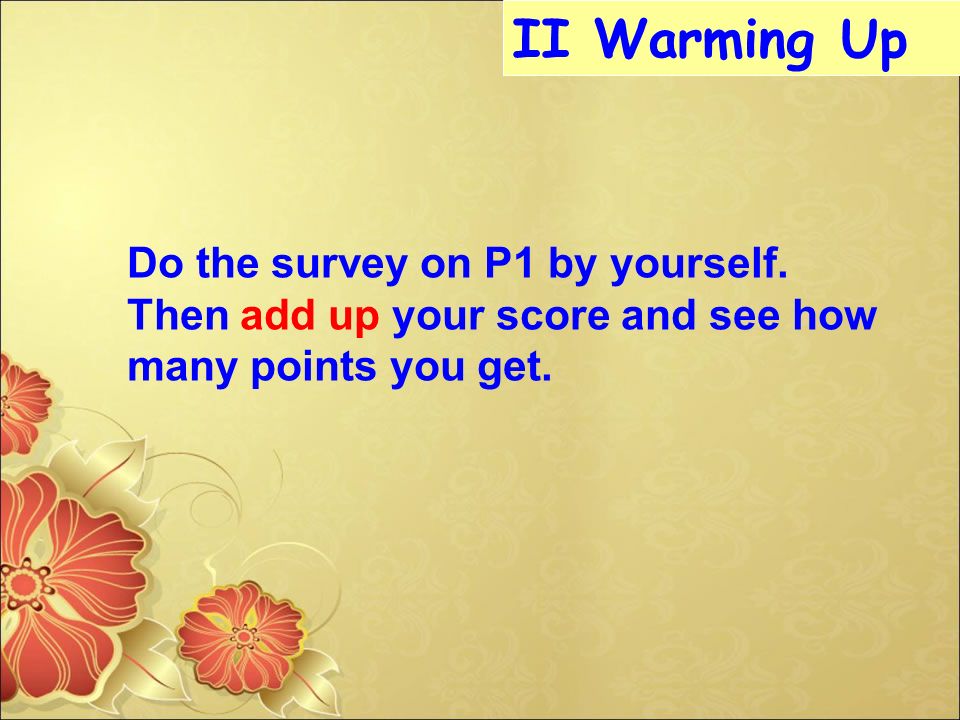 II Warming Up

Do the survey on P1 by yourself. Then add up your score and see how many points you get.